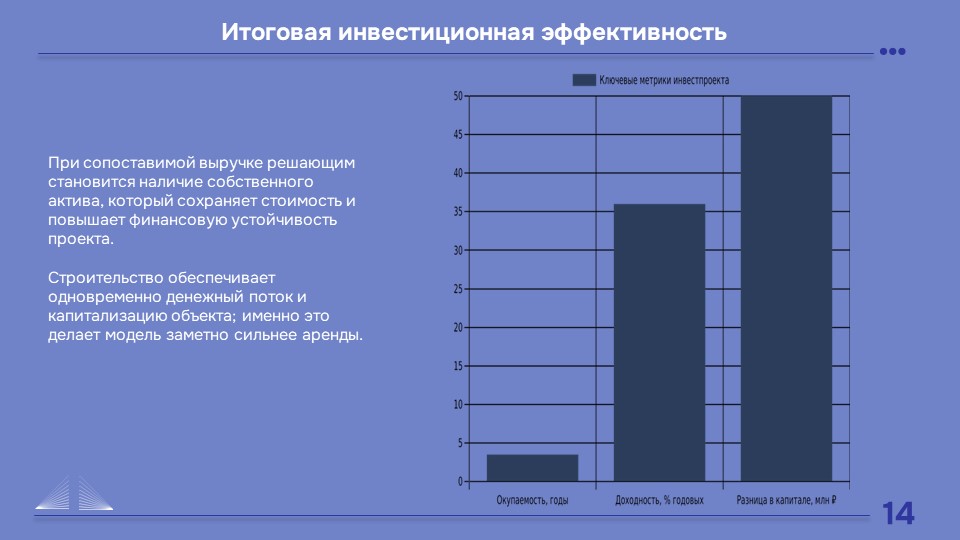 Итоговая инвестиционная эффективность

При сопоставимой выручке решающим становится наличие собственного актива, который сохраняет стоимость и повышает финансовую устойчивость проекта.

Строительство обеспечивает одновременно денежный поток и капитализацию объекта; именно это делает модель заметно сильнее аренды.

Ключевые метрики инвестпроекта

50
45
40
35
30
25
20
15
10
5
0

Окупаемость, годы
Доходность, % годовых
Разница в капитале, млн ₽

14